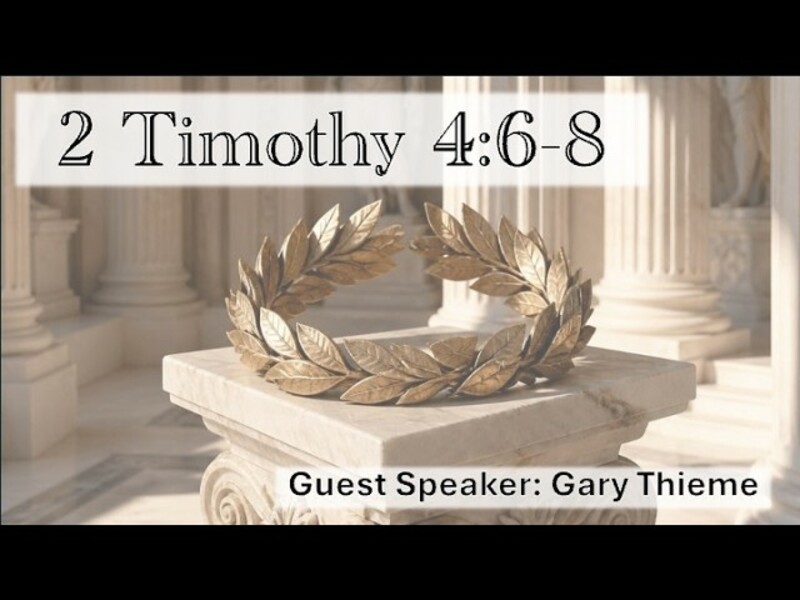 2 Timothy 4:6-8

Guest Speaker: Gary Thieme